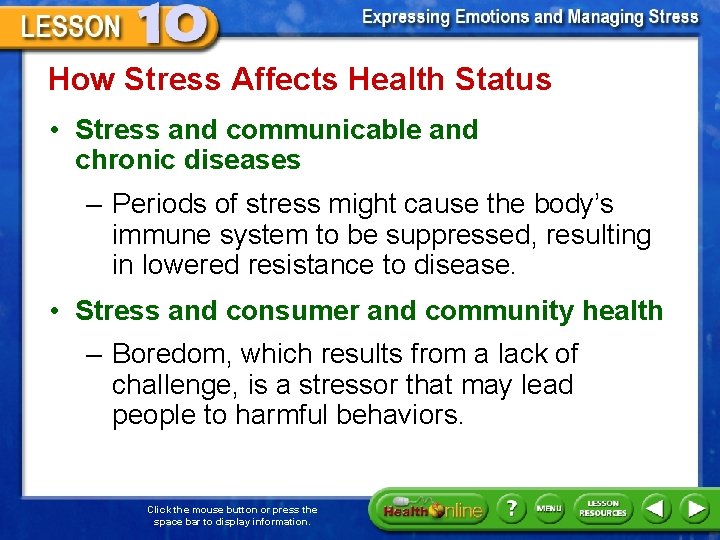 LESSON 10

Expressing Emotions and Managing Stress

How Stress Affects Health Status

• Stress and communicable and chronic diseases

– Periods of stress might cause the body's immune system to be suppressed, resulting in lowered resistance to disease.

• Stress and consumer and community health

– Boredom, which results from a lack of challenge, is a stressor that may lead people to harmful behaviors.

Click the mouse button or press the space bar to display information.

Health Online

?

MENU

LESSON RESOURCES